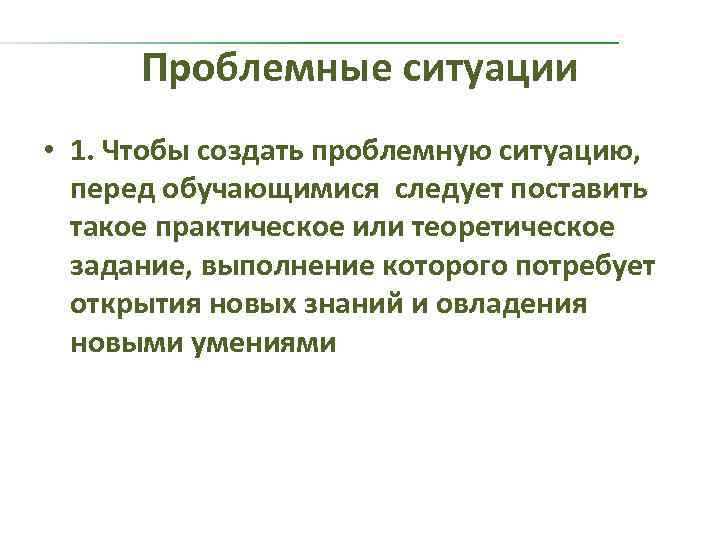 Проблемные ситуации

• 1. Чтобы создать проблемную ситуацию, перед обучающимися следует поставить такое практическое или теоретическое задание, выполнение которого потребует открытия новых знаний и овладения новыми умениями